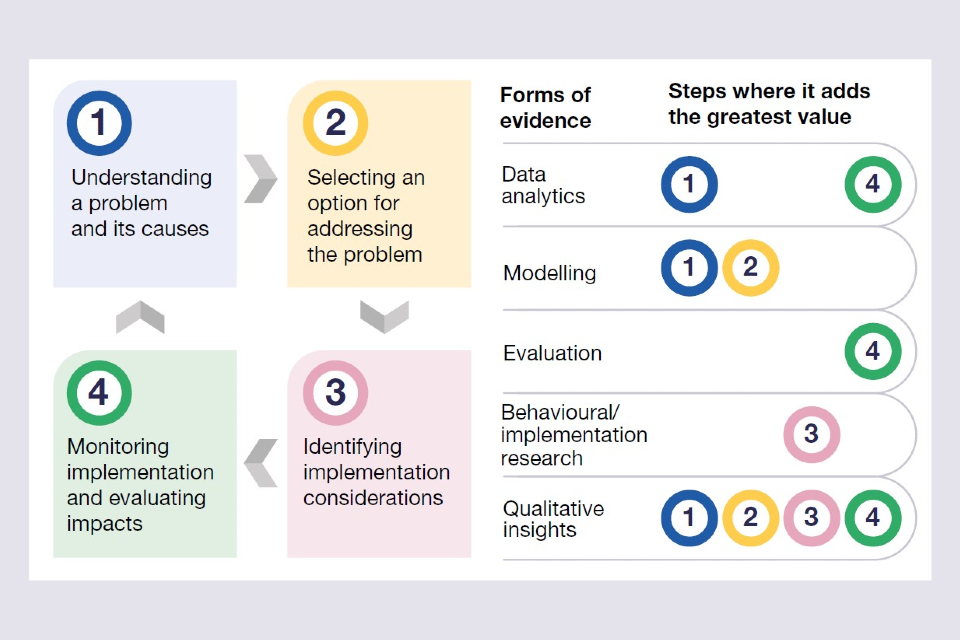 1
Understanding a problem and its causes

2
Selecting an option for addressing the problem

3
Identifying implementation considerations

4
Monitoring implementation and evaluating impacts

| Forms of evidence | Steps where it adds the greatest value |
|---|---|
| Data analytics | 1 4 |
| Modelling | 1 2 |
| Evaluation | 4 |
| Behavioural/ implementation research | 3 |
| Qualitative insights | 1 2 3 4 |